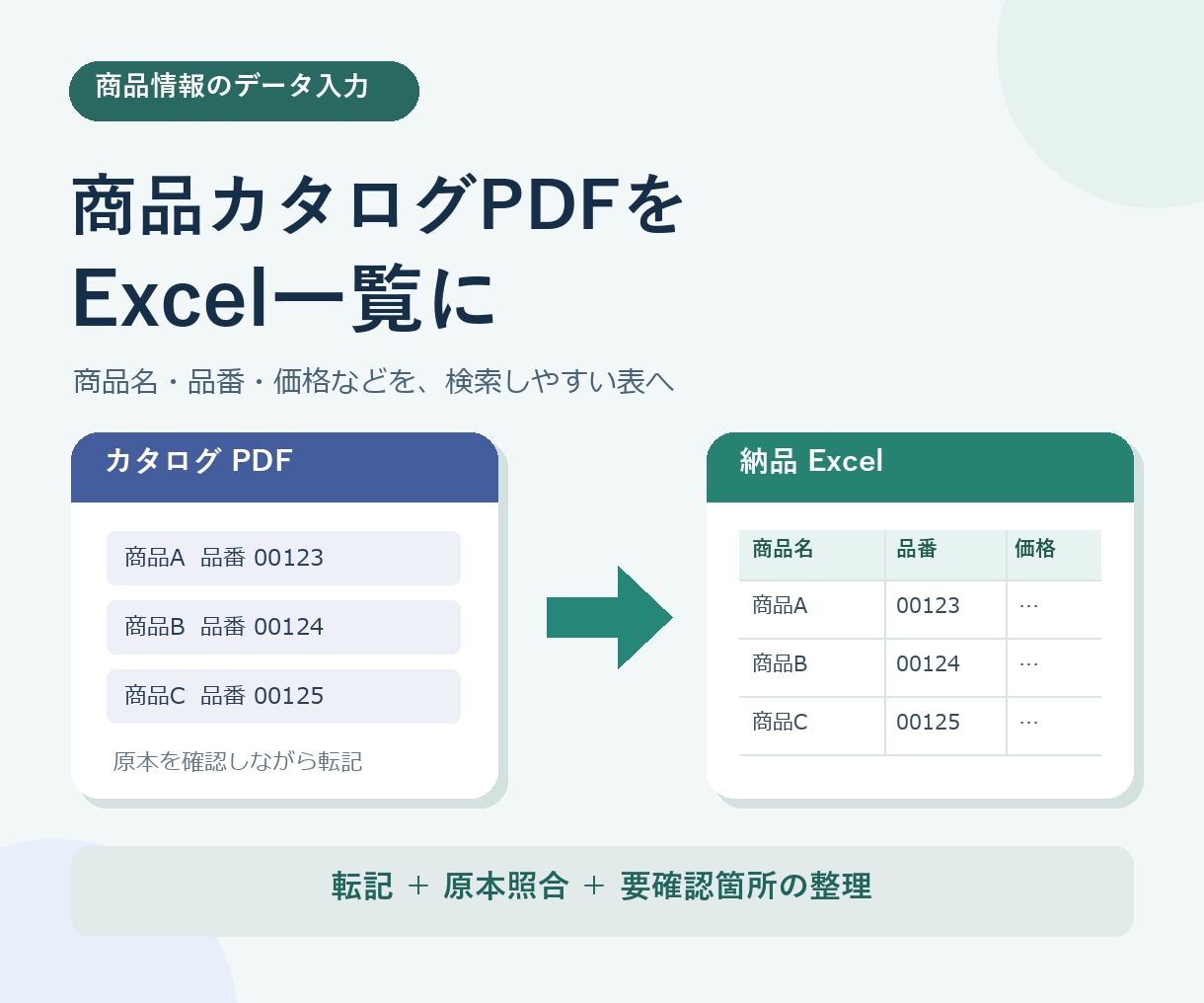 商品情報のデータ入力

商品カタログPDFを
Excel一覧に

商品名・品番・価格などを、検索しやすい表へ

カタログ PDF

商品A　品番 00123

商品B　品番 00124

商品C　品番 00125

原本を確認しながら転記

納品 Excel

| 商品名 | 品番 | 価格 |
|---|---|---|
| 商品A | 00123 | … |
| 商品B | 00124 | … |
| 商品C | 00125 | … |

転記 ＋ 原本照合 ＋ 要確認箇所の整理